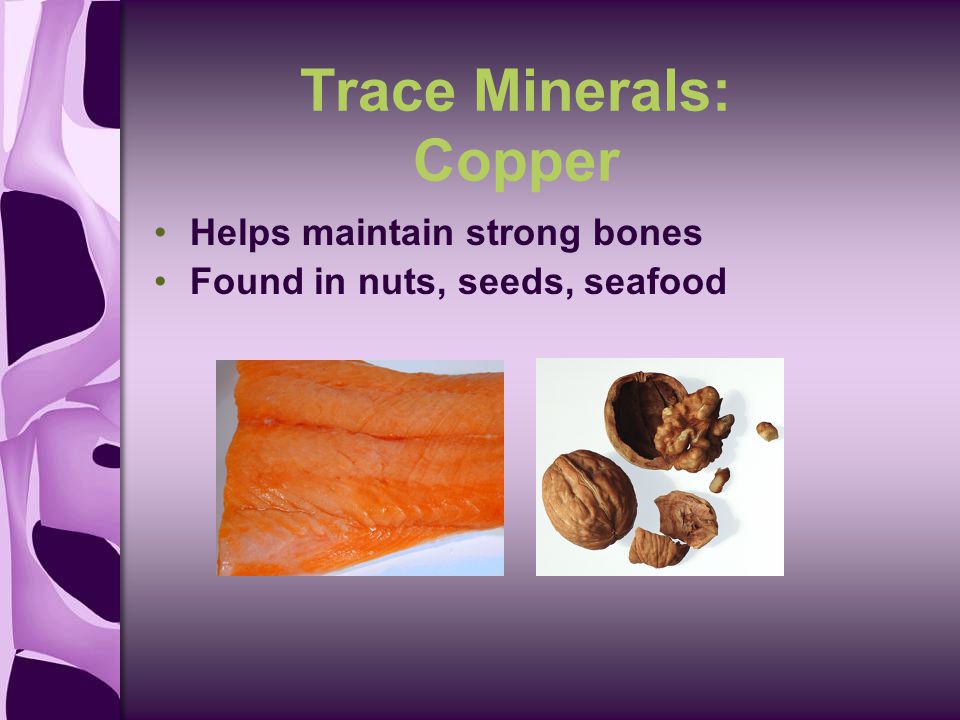 Trace Minerals:
Copper

• Helps maintain strong bones
• Found in nuts, seeds, seafood